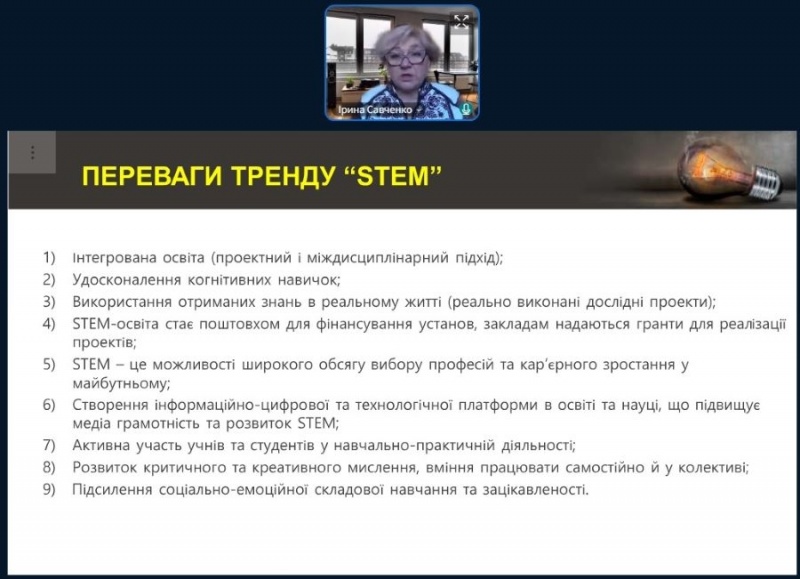 Ірина Савченко

ПЕРЕВАГИ ТРЕНДУ “STEM”

1) Інтегрована освіта (проектний і міждисциплінарний підхід);
2) Удосконалення когнітивних навичок;
3) Використання отриманих знань в реальному житті (реально виконані дослідні проекти);
4) STEM-освіта стає поштовхом для фінансування установ, закладам надаються гранти для реалізації проектів;
5) STEM – це можливості широкого обсягу вибору професій та кар‘єрного зростання у майбутньому;
6) Створення інформаційно-цифрової та технологічної платформи в освіті та науці, що підвищує медіа грамотність та розвиток STEM;
7) Активна участь учнів та студентів у навчально-практичній діяльності;
8) Розвиток критичного та креативного мислення, вміння працювати самостійно й у колективі;
9) Підсилення соціально-емоційної складової навчання та зацікавленості.